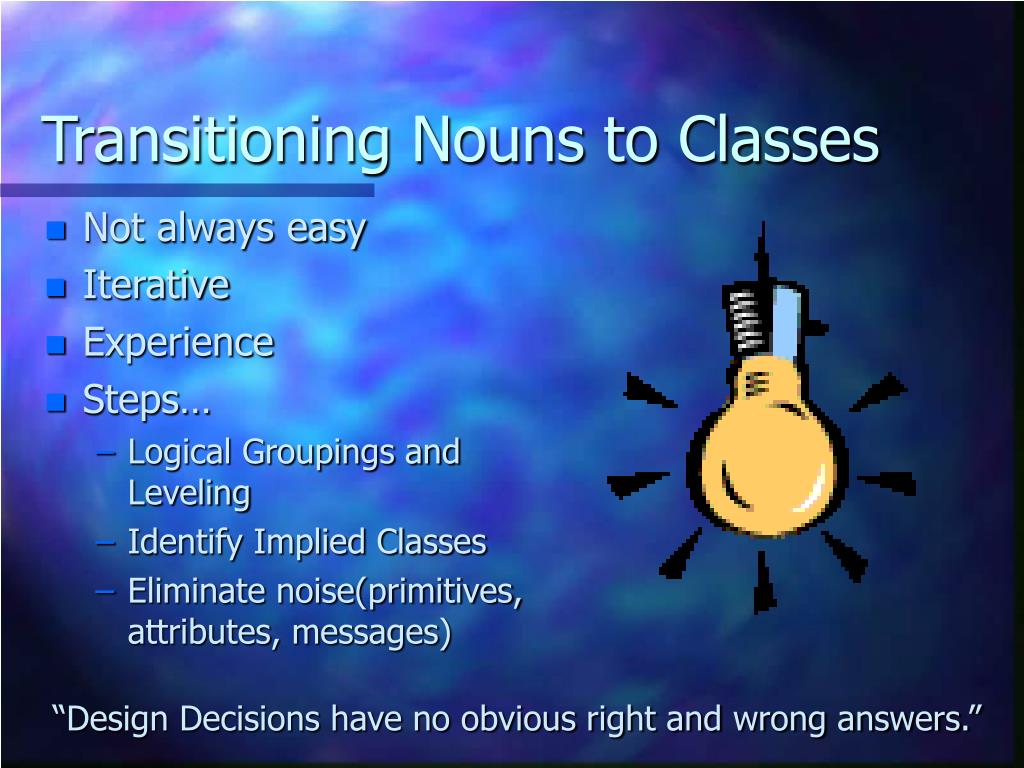 Transitioning Nouns to Classes

- Not always easy
- Iterative
- Experience
- Steps…
  – Logical Groupings and Leveling
  – Identify Implied Classes
  – Eliminate noise(primitives, attributes, messages)

“Design Decisions have no obvious right and wrong answers.”